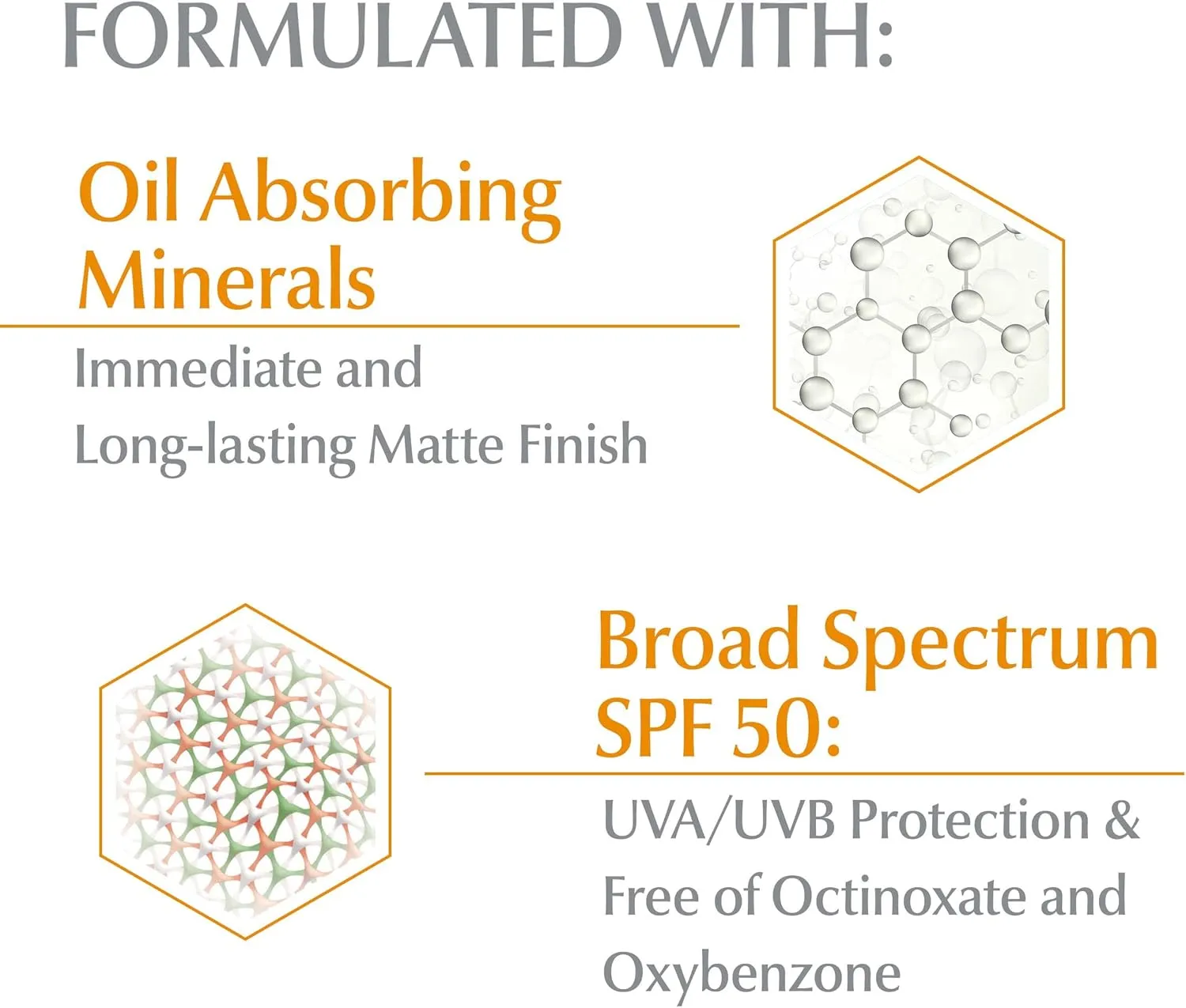 FORMULATED WITH:

Oil Absorbing Minerals

Immediate and Long-lasting Matte Finish

Broad Spectrum SPF 50:

UVA/UVB Protection & Free of Octinoxate and Oxybenzone